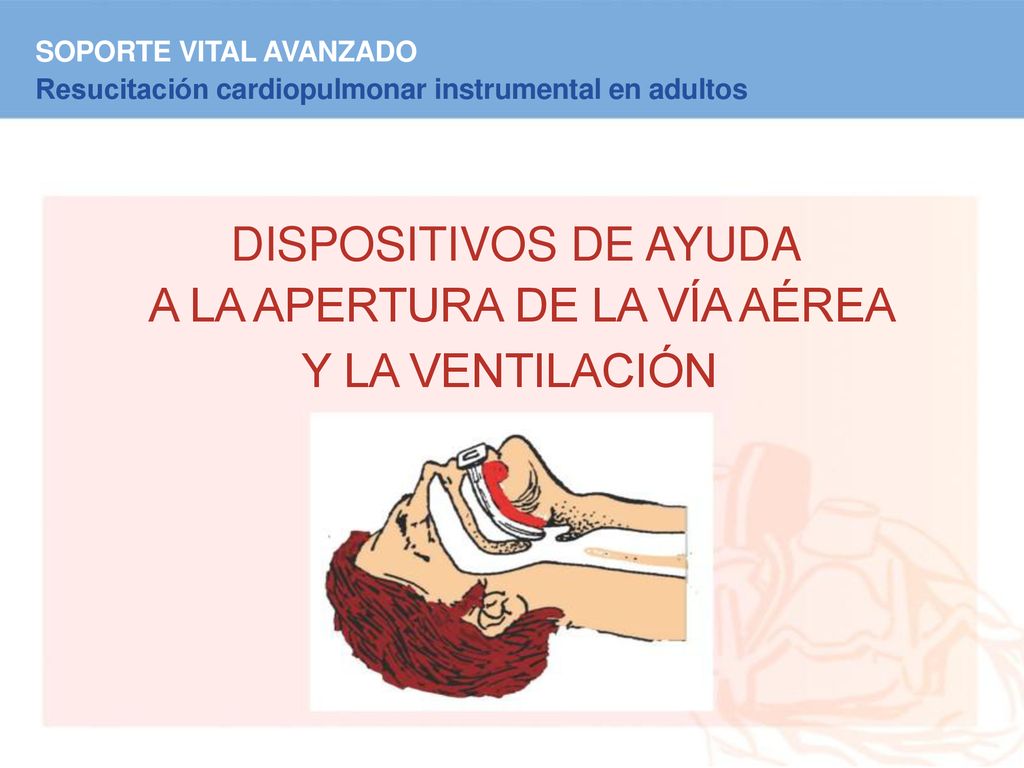 SOPORTE VITAL AVANZADO
Resucitación cardiopulmonar instrumental en adultos

DISPOSITIVOS DE AYUDA
A LA APERTURA DE LA VÍA AÉREA
Y LA VENTILACIÓN